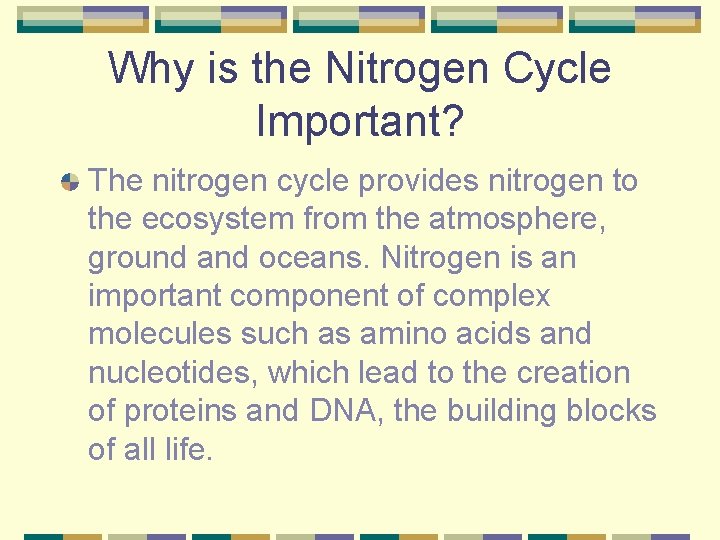 Why is the Nitrogen Cycle Important?

The nitrogen cycle provides nitrogen to the ecosystem from the atmosphere, ground and oceans. Nitrogen is an important component of complex molecules such as amino acids and nucleotides, which lead to the creation of proteins and DNA, the building blocks of all life.